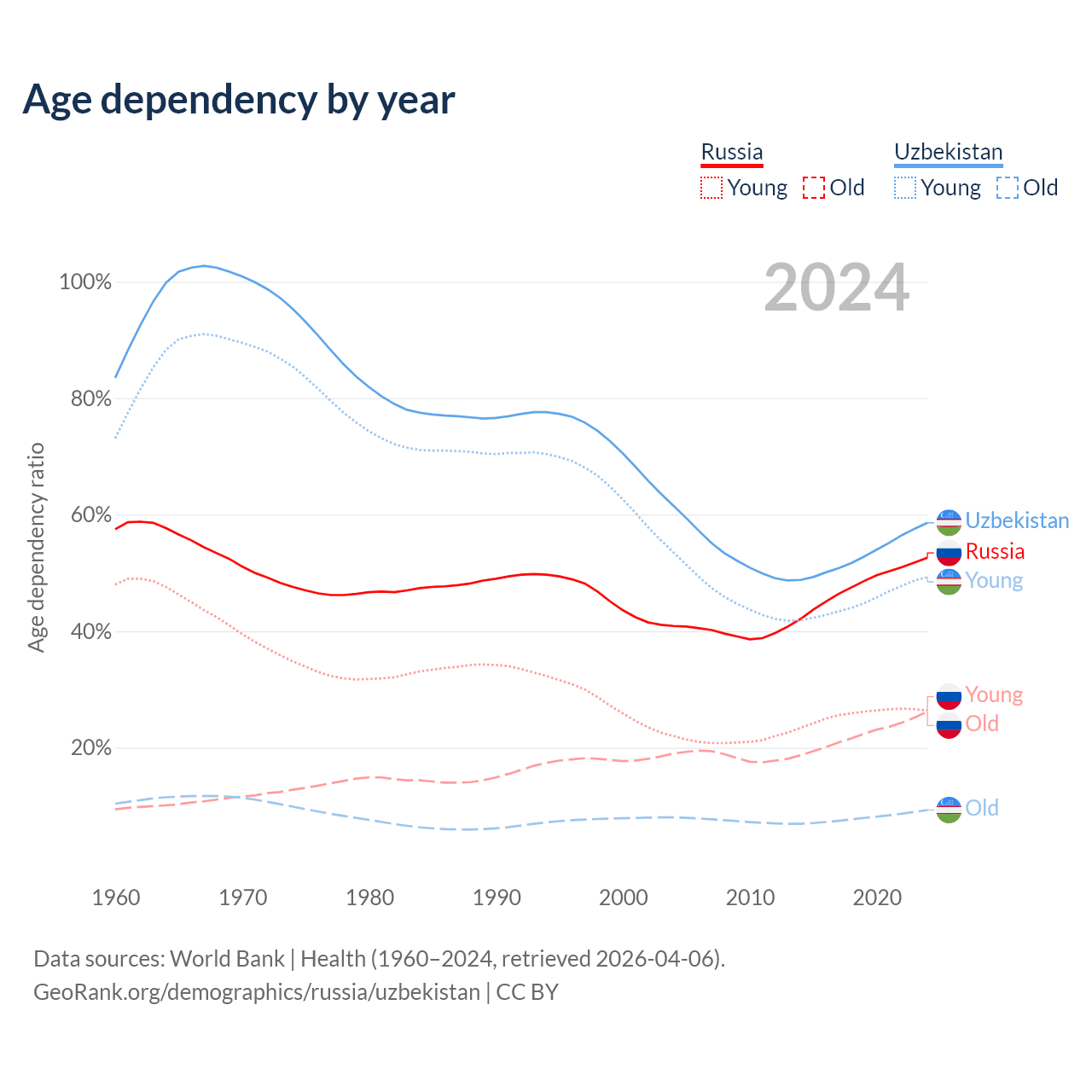 Age dependency by year

Russia
Young Old

Uzbekistan
Young Old

2024

Age dependency ratio

100%
80%
60%
40%
20%

Uzbekistan
Russia
Young
Young
Old
Old

1960 1970 1980 1990 2000 2010 2020

Data sources: World Bank | Health (1960–2024, retrieved 2026-04-06).
GeoRank.org/demographics/russia/uzbekistan | CC BY